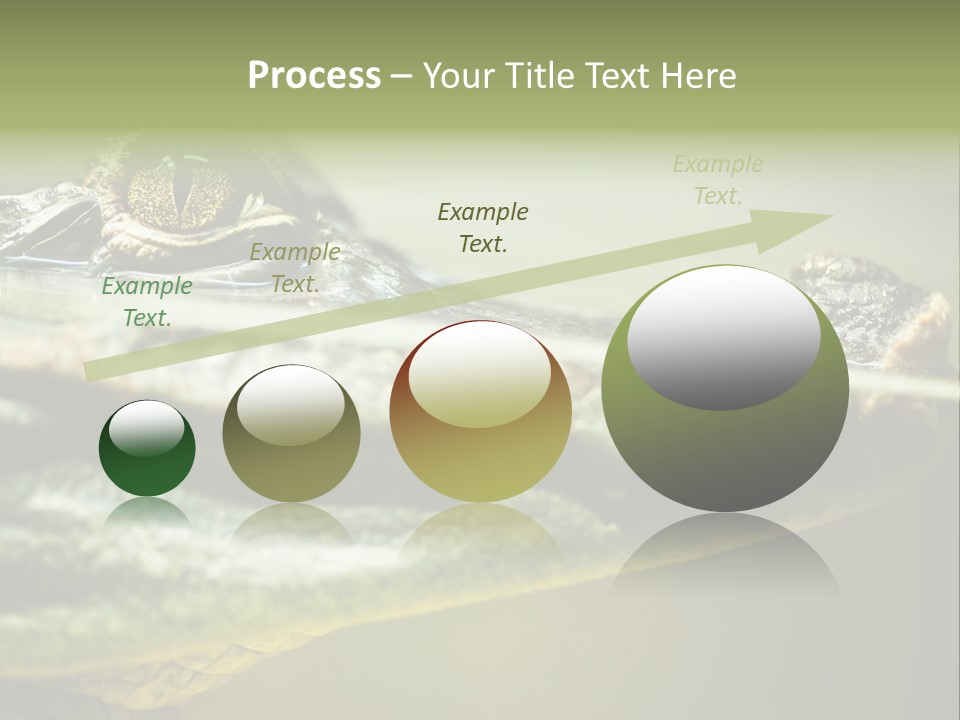 Process – Your Title Text Here

Example Text.

Example Text.

Example Text.

Example Text.